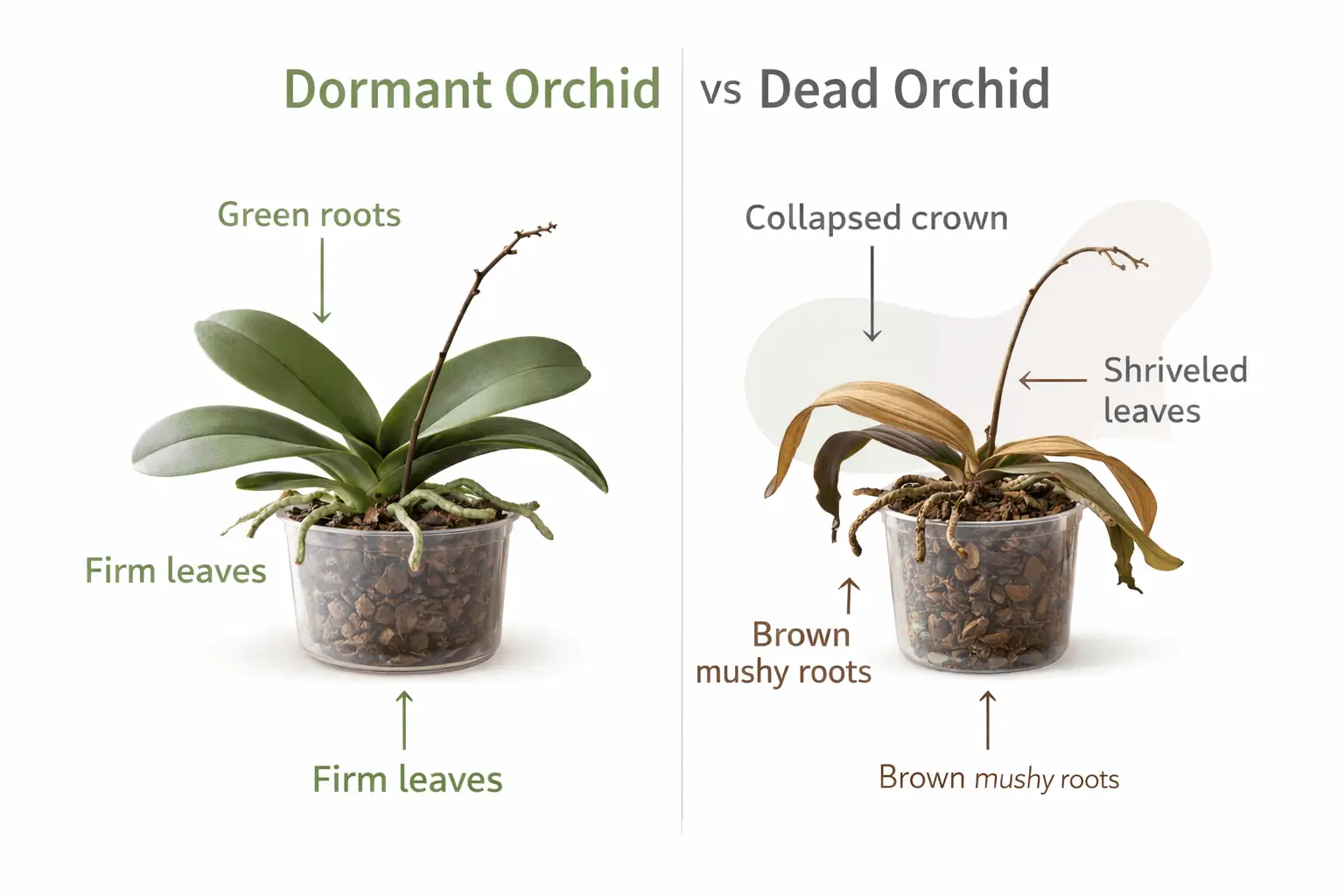 Dormant Orchid vs Dead Orchid

Green roots

Firm leaves

Firm leaves

Collapsed crown

Shriveled leaves

Brown mushy roots

Brown mushy roots